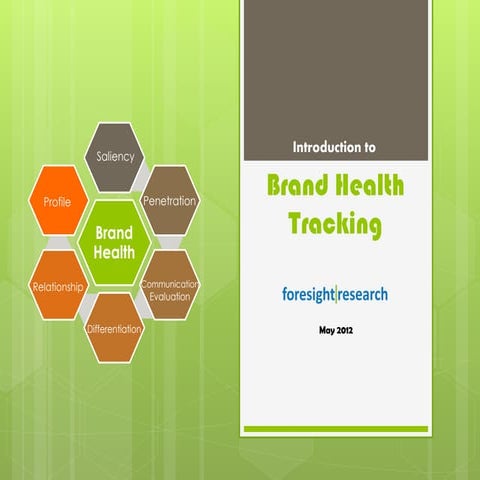 Saliency

Profile

Penetration

Brand Health

Relationship

Communication Evaluation

Differentiation

Introduction to

Brand Health Tracking

foresight|research

May 2012